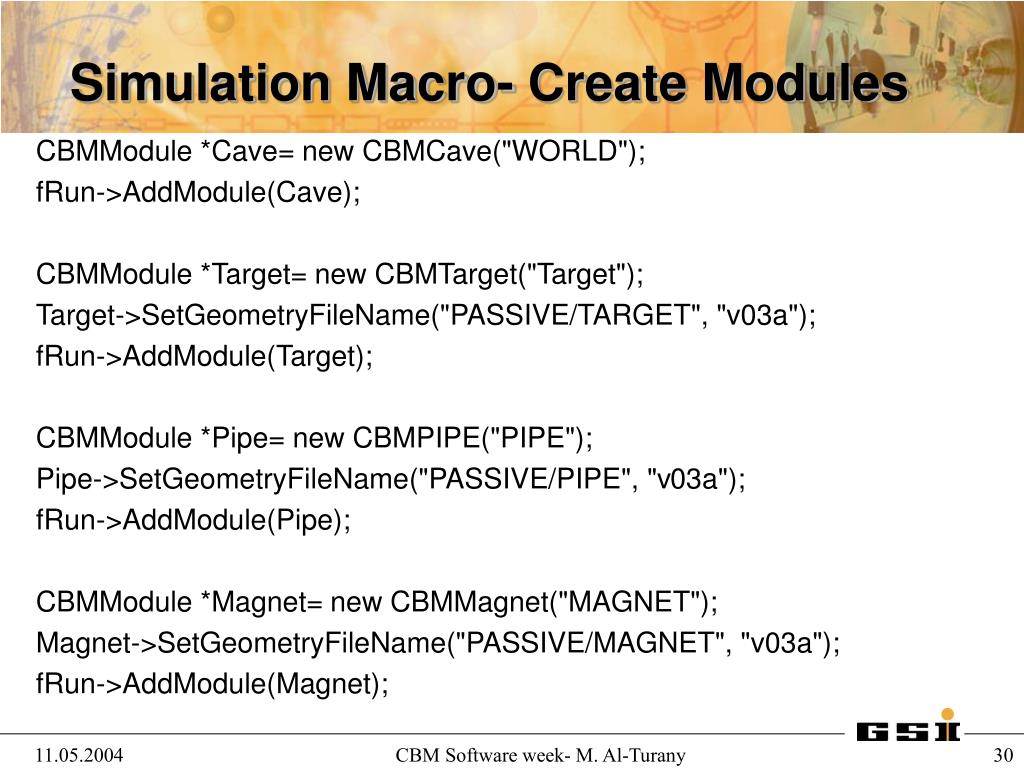 Simulation Macro- Create Modules

CBMModule *Cave= new CBMCave("WORLD");
fRun->AddModule(Cave);

CBMModule *Target= new CBMTarget("Target");
Target->SetGeometryFileName("PASSIVE/TARGET", "v03a");
fRun->AddModule(Target);

CBMModule *Pipe= new CBMPIPE("PIPE");
Pipe->SetGeometryFileName("PASSIVE/PIPE", "v03a");
fRun->AddModule(Pipe);

CBMModule *Magnet= new CBMMagnet("MAGNET");
Magnet->SetGeometryFileName("PASSIVE/MAGNET", "v03a");
fRun->AddModule(Magnet);

GSI

11.05.2004

CBM Software week- M. Al-Turany

30